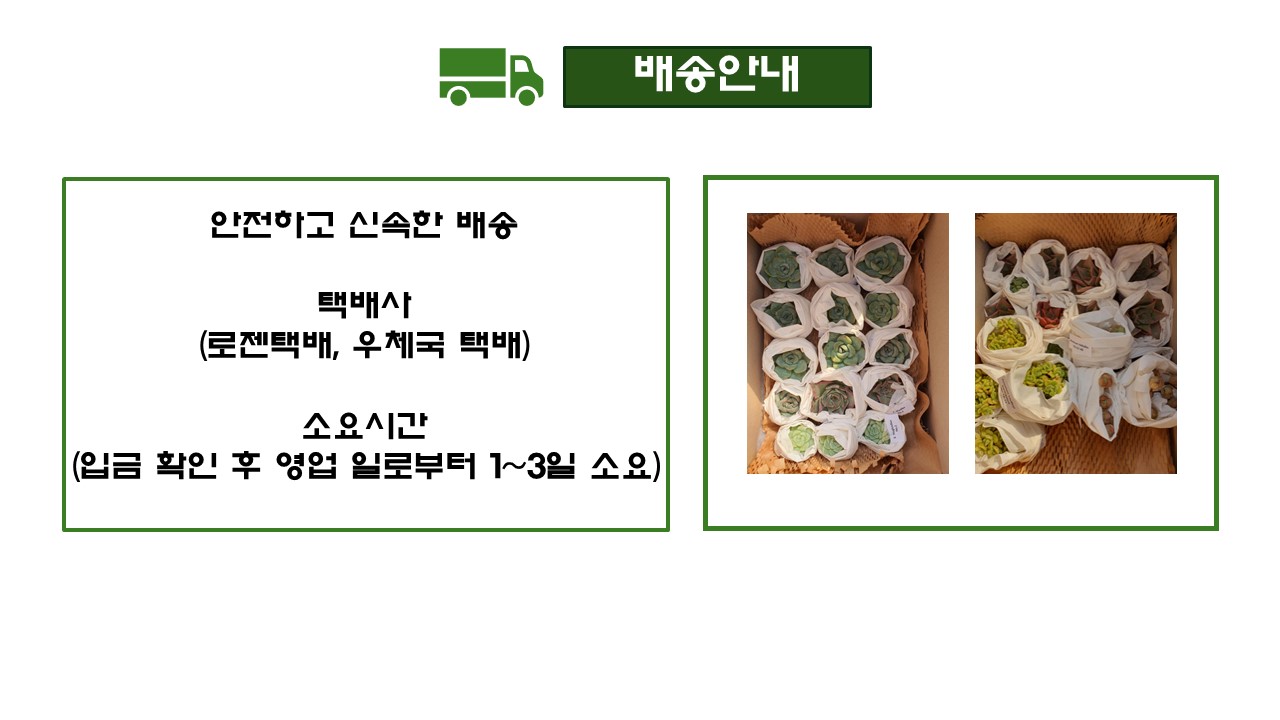 배송안내

안전하고 신속한 배송

택배사
(로젠택배, 우체국 택배)

소요시간
(입금 확인 후 영업 일로부터 1~3일 소요)